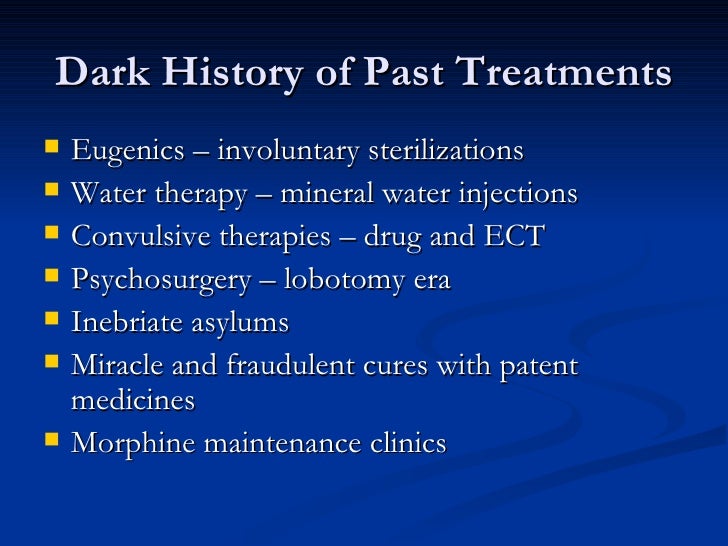 Dark History of Past Treatments

- Eugenics – involuntary sterilizations
- Water therapy – mineral water injections
- Convulsive therapies – drug and ECT
- Psychosurgery – lobotomy era
- Inebriate asylums
- Miracle and fraudulent cures with patent medicines
- Morphine maintenance clinics